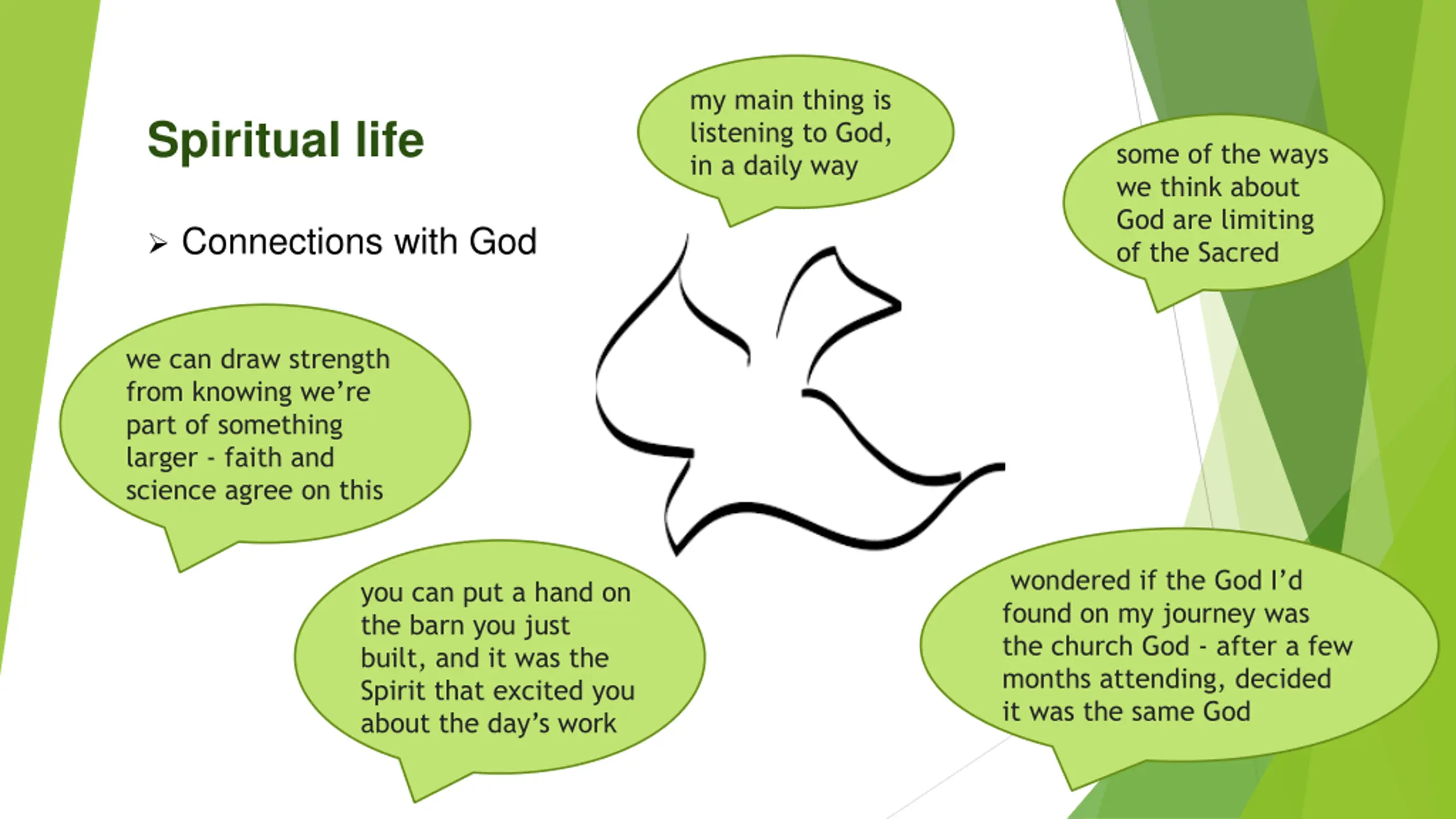 Spiritual life

➢ Connections with God

my main thing is listening to God, in a daily way

some of the ways we think about God are limiting of the Sacred

we can draw strength from knowing we're part of something larger - faith and science agree on this

you can put a hand on the barn you just built, and it was the Spirit that excited you about the day's work

wondered if the God I'd found on my journey was the church God - after a few months attending, decided it was the same God